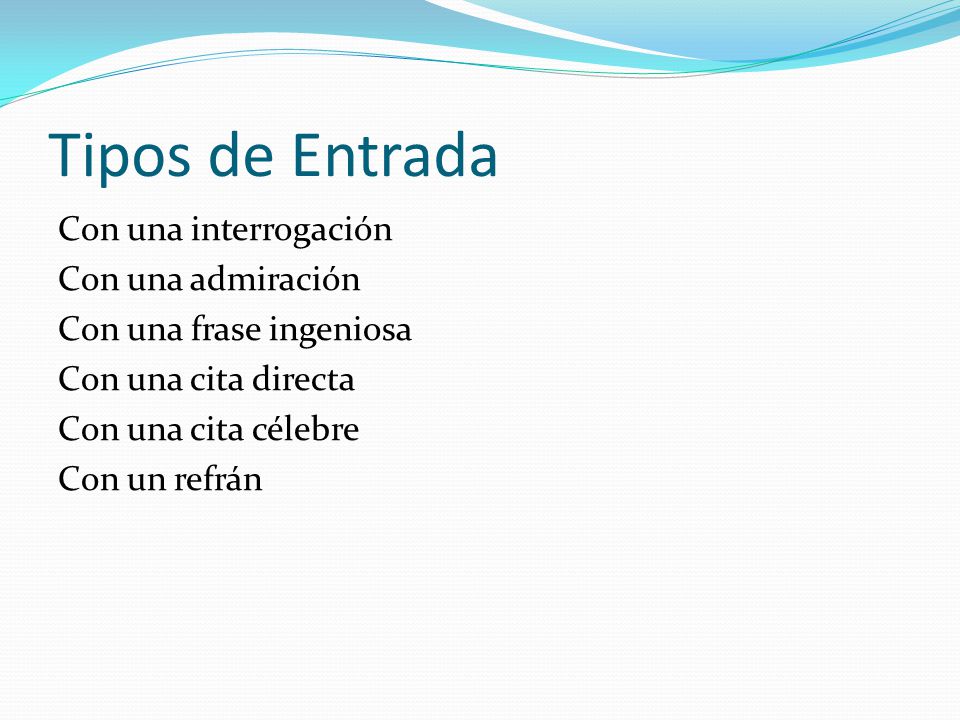 Tipos de Entrada

Con una interrogación
Con una admiración
Con una frase ingeniosa
Con una cita directa
Con una cita célebre
Con un refrán